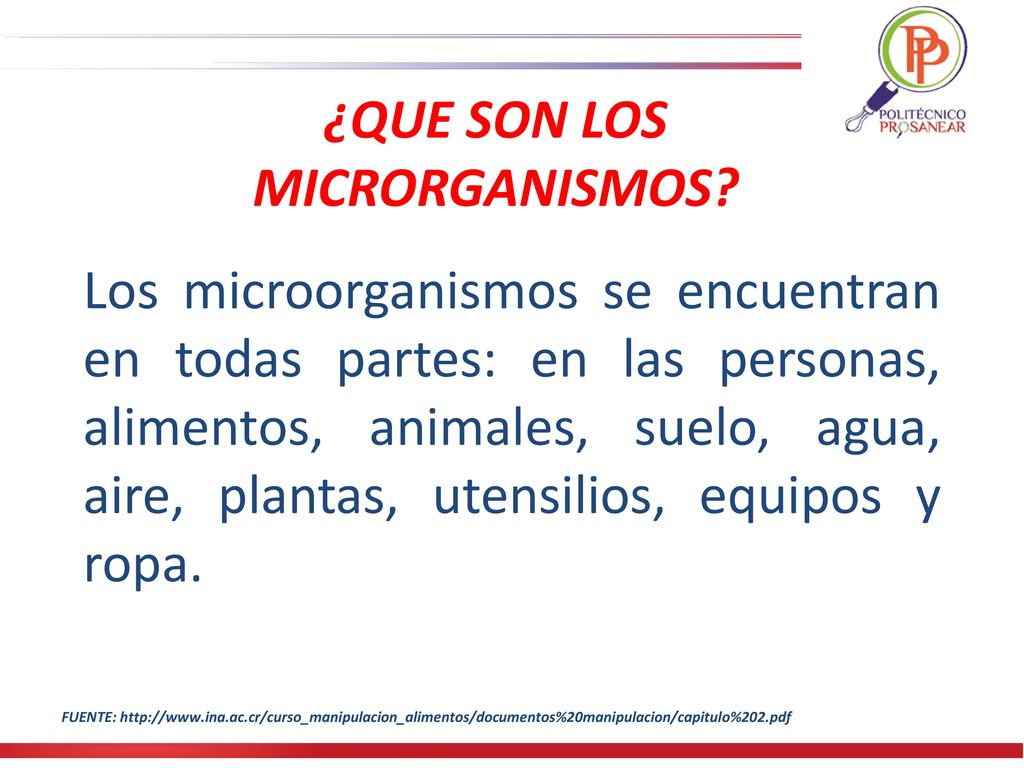 PP
POLITÉCNICO PROSANEAR

¿QUE SON LOS MICRORGANISMOS?

Los microorganismos se encuentran en todas partes: en las personas, alimentos, animales, suelo, agua, aire, plantas, utensilios, equipos y ropa.

FUENTE: http://www.ina.ac.cr/curso_manipulacion_alimentos/documentos%20manipulacion/capitulo%202.pdf